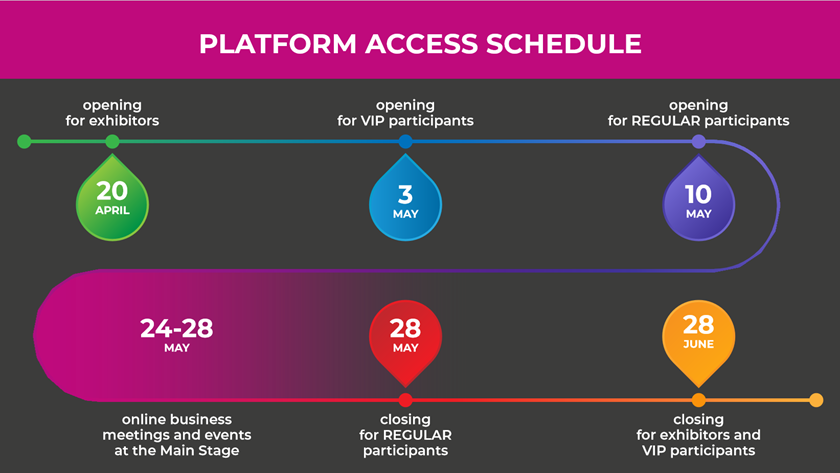 PLATFORM ACCESS SCHEDULE

opening for exhibitors

20 APRIL

opening for VIP participants

3 MAY

opening for REGULAR participants

10 MAY

24-28 MAY

online business meetings and events at the Main Stage

28 MAY

closing for REGULAR participants

28 JUNE

closing for exhibitors and VIP participants